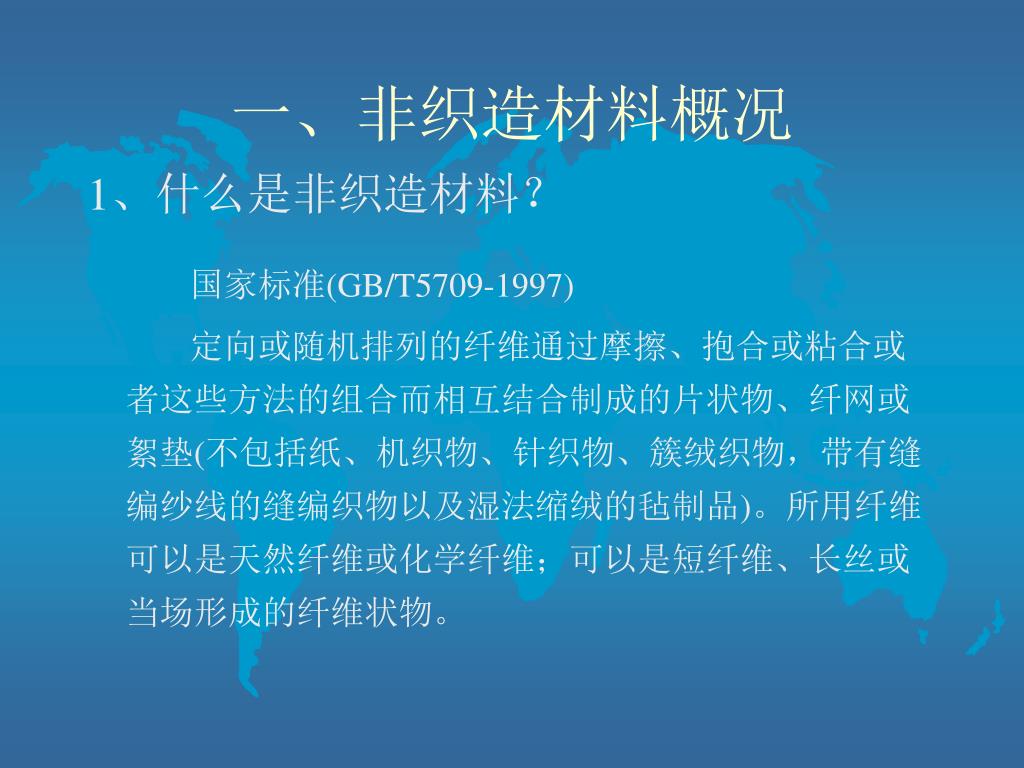 一、非织造材料概况

1、什么是非织造材料？

国家标准(GB/T5709-1997)

定向或随机排列的纤维通过摩擦、抱合或粘合或者这些方法的组合而相互结合制成的片状物、纤网或絮垫(不包括纸、机织物、针织物、簇绒织物，带有缝编纱线的缝编织物以及湿法缩绒的毡制品)。所用纤维可以是天然纤维或化学纤维；可以是短纤维、长丝或当场形成的纤维状物。